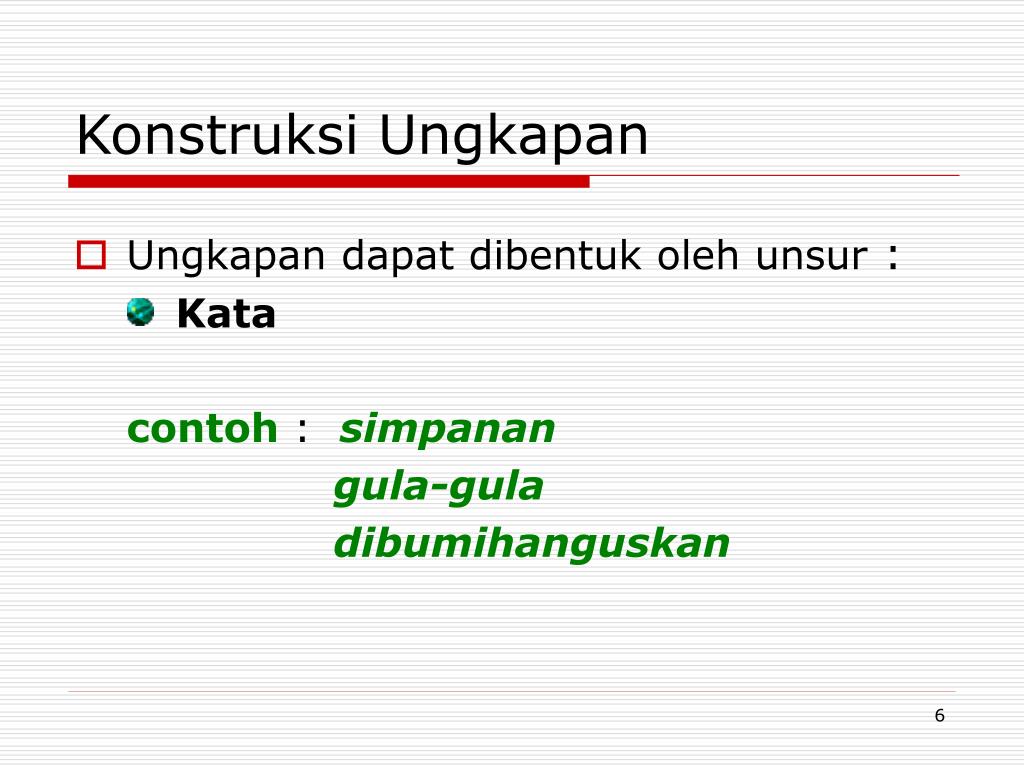 Konstruksi Ungkapan

Ungkapan dapat dibentuk oleh unsur :

Kata

contoh : simpanan
gula-gula
dibumihanguskan

6